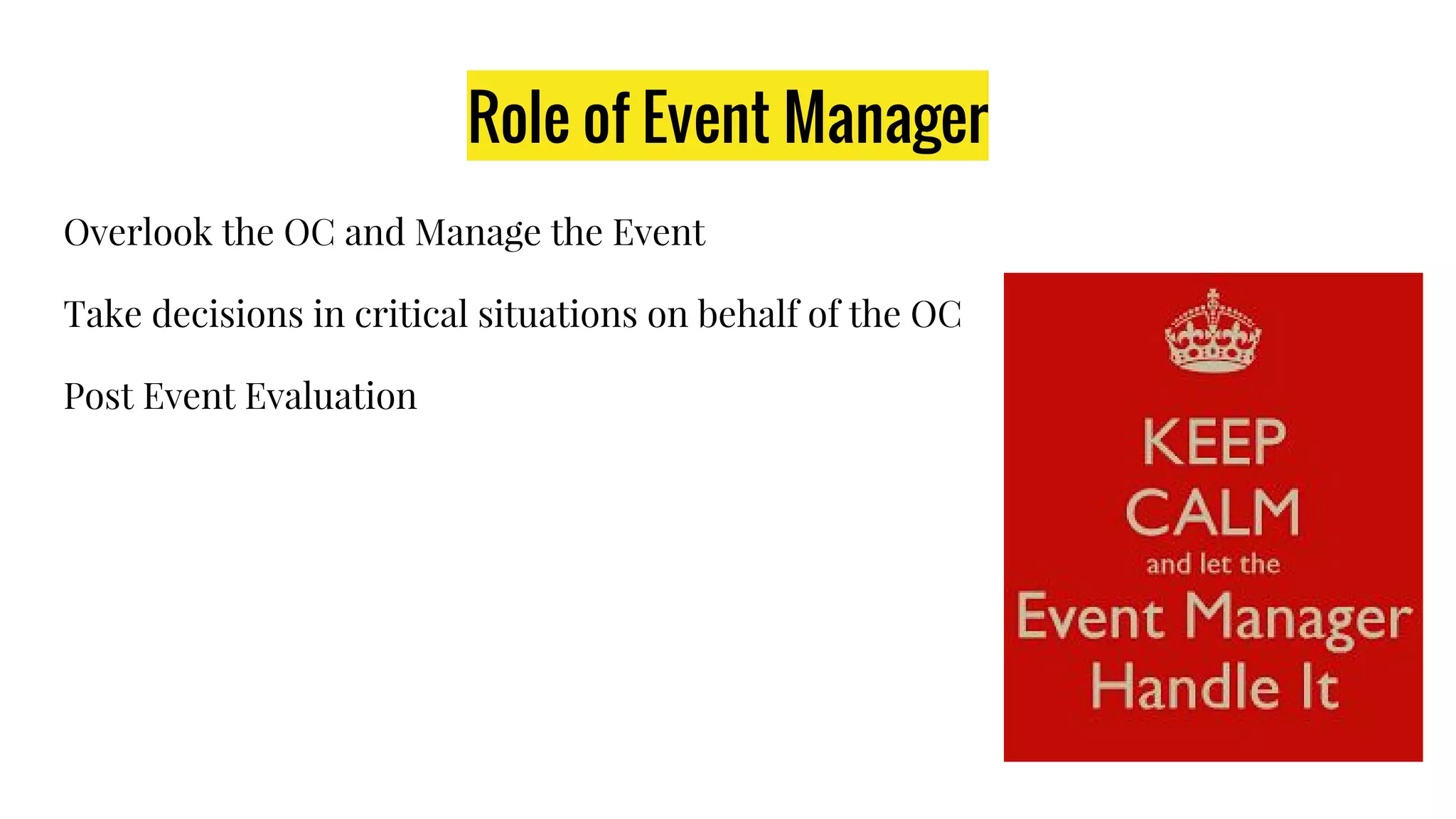 Role of Event Manager

Overlook the OC and Manage the Event

Take decisions in critical situations on behalf of the OC

Post Event Evaluation

KEEP
CALM
and let the
Event Manager
Handle It